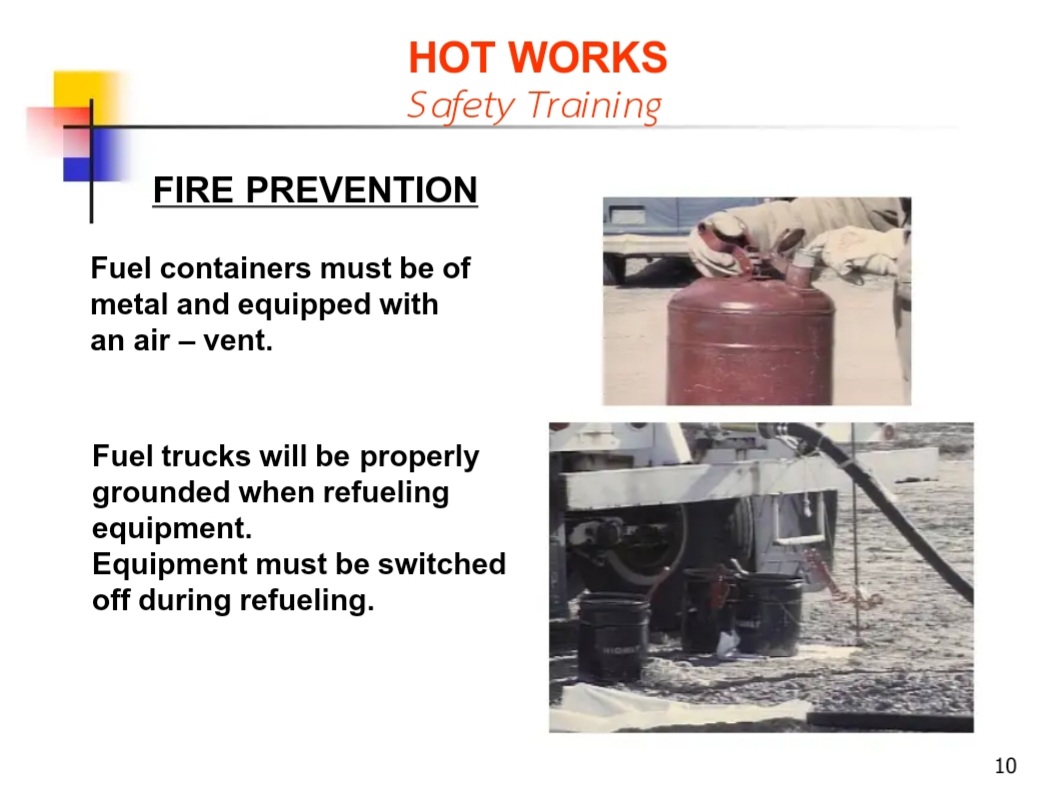 HOT WORKS
Safety Training

FIRE PREVENTION

Fuel containers must be of metal and equipped with an air – vent.

Fuel trucks will be properly grounded when refueling equipment.
Equipment must be switched off during refueling.

10